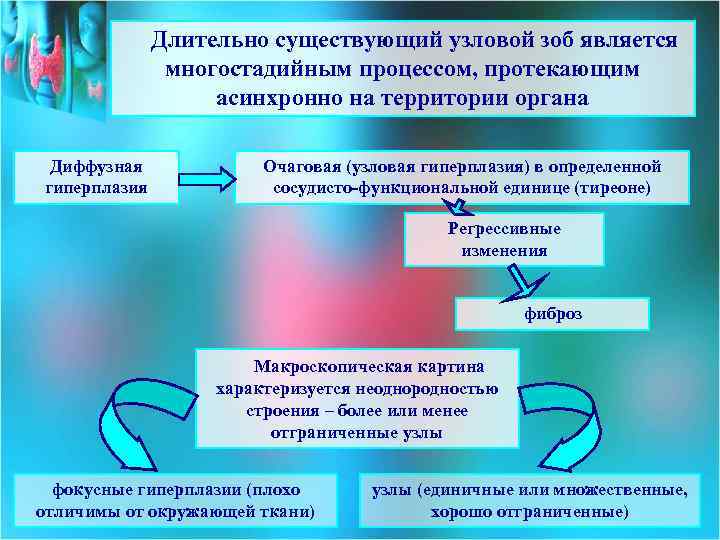 Длительно существующий узловой зоб является многостадийным процессом, протекающим асинхронно на территории органа

Диффузная гиперплазия

Очаговая (узловая гиперплазия) в определенной сосудисто-функциональной единице (тиреоне)

Регрессивные изменения

фиброз

Макроскопическая картина характеризуется неоднородностью строения – более или менее отграниченные узлы

фокусные гиперплазии (плохо отличимы от окружающей ткани)

узлы (единичные или множественные, хорошо отграниченные)